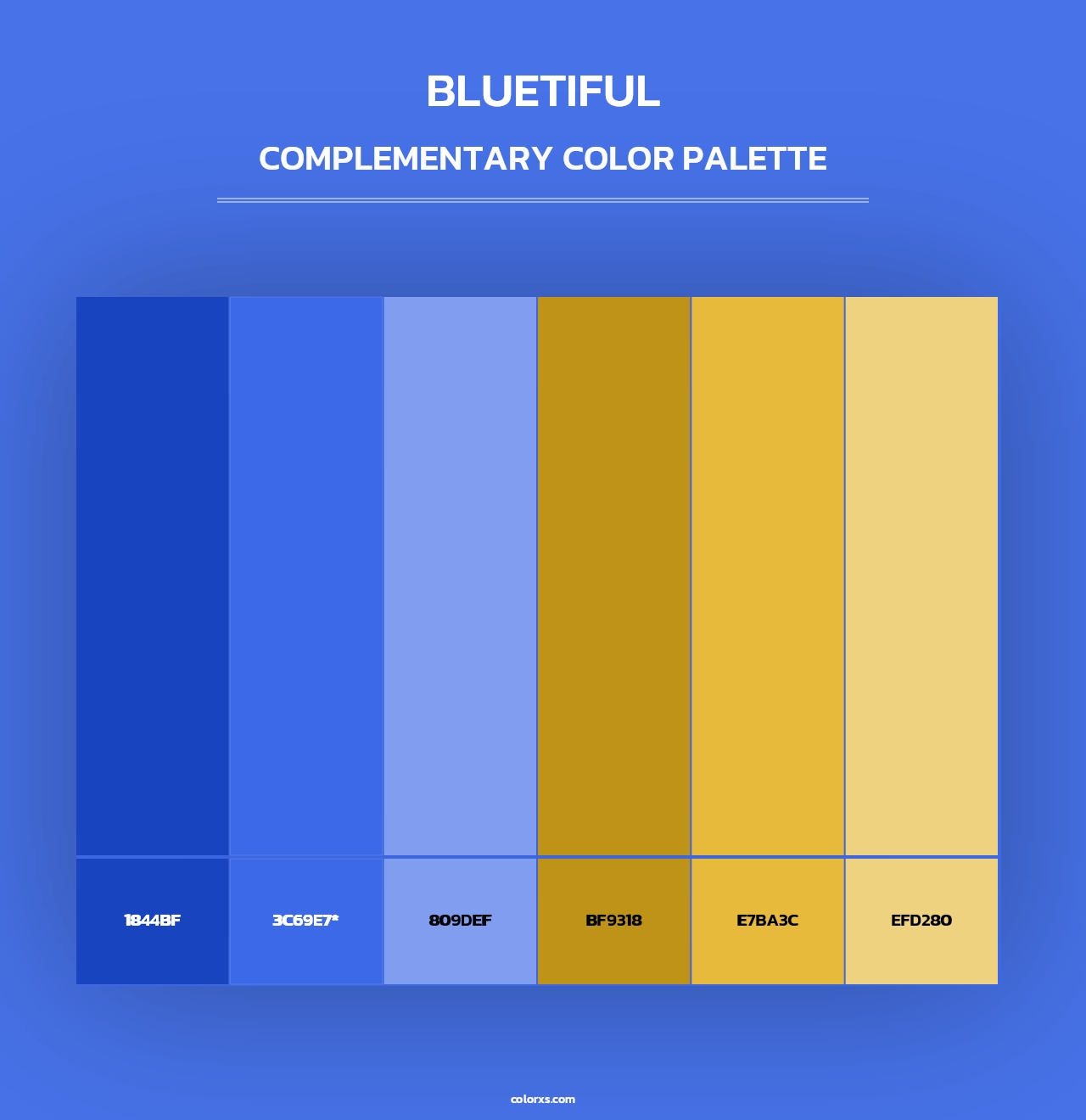 BLUETIFUL

COMPLEMENTARY COLOR PALETTE

1844BF

3C69E7*

809DEF

BF9318

E7BA3C

EFD280

colorxs.com